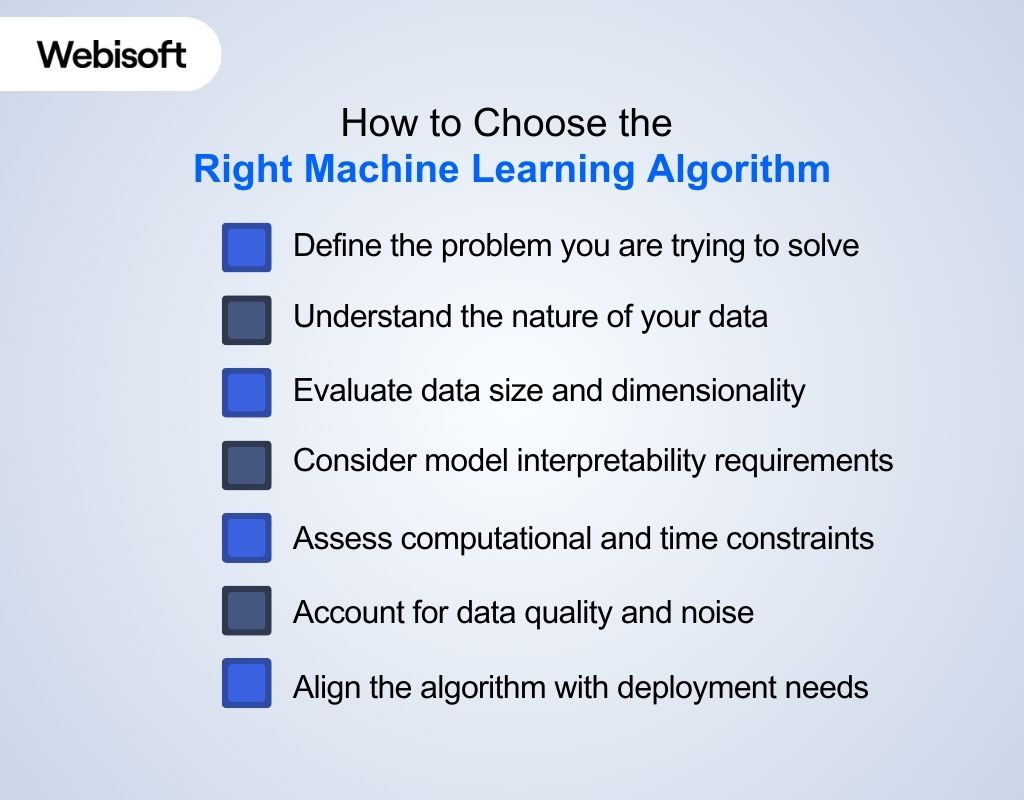 Webisoft

How to Choose the
Right Machine Learning Algorithm

Define the problem you are trying to solve

Understand the nature of your data

Evaluate data size and dimensionality

Consider model interpretability requirements

Assess computational and time constraints

Account for data quality and noise

Align the algorithm with deployment needs